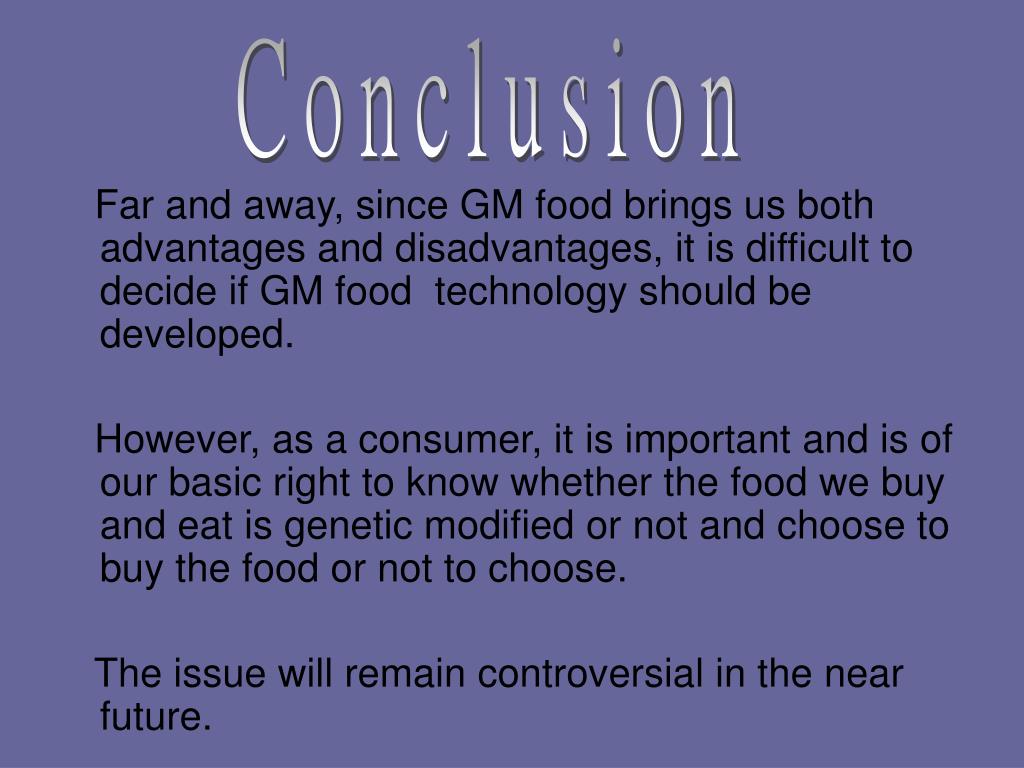 Conclusion

Far and away, since GM food brings us both advantages and disadvantages, it is difficult to decide if GM food technology should be developed.

However, as a consumer, it is important and is of our basic right to know whether the food we buy and eat is genetic modified or not and choose to buy the food or not to choose.

The issue will remain controversial in the near future.